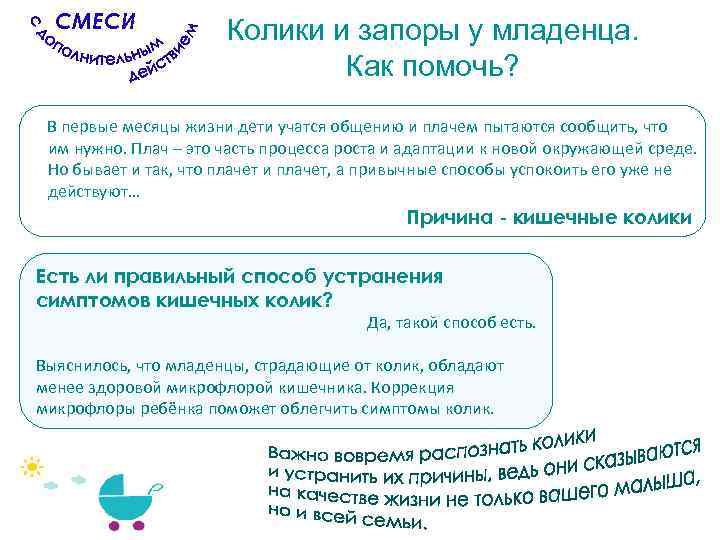 СМЕСИ
с дополнительным действием

Колики и запоры у младенца. Как помочь?

В первые месяцы жизни дети учатся общению и плачем пытаются сообщить, что им нужно. Плач – это часть процесса роста и адаптации к новой окружающей среде. Но бывает и так, что плачет и плачет, а привычные способы успокоить его уже не действуют…

Причина - кишечные колики

Есть ли правильный способ устранения симптомов кишечных колик?

Да, такой способ есть.

Выяснилось, что младенцы, страдающие от колик, обладают менее здоровой микрофлорой кишечника. Коррекция микрофлоры ребёнка поможет облегчить симптомы колик.

Важно вовремя распознать колики и устранить их причины, ведь они сказываются на качестве жизни не только вашего малыша, но и всей семьи.